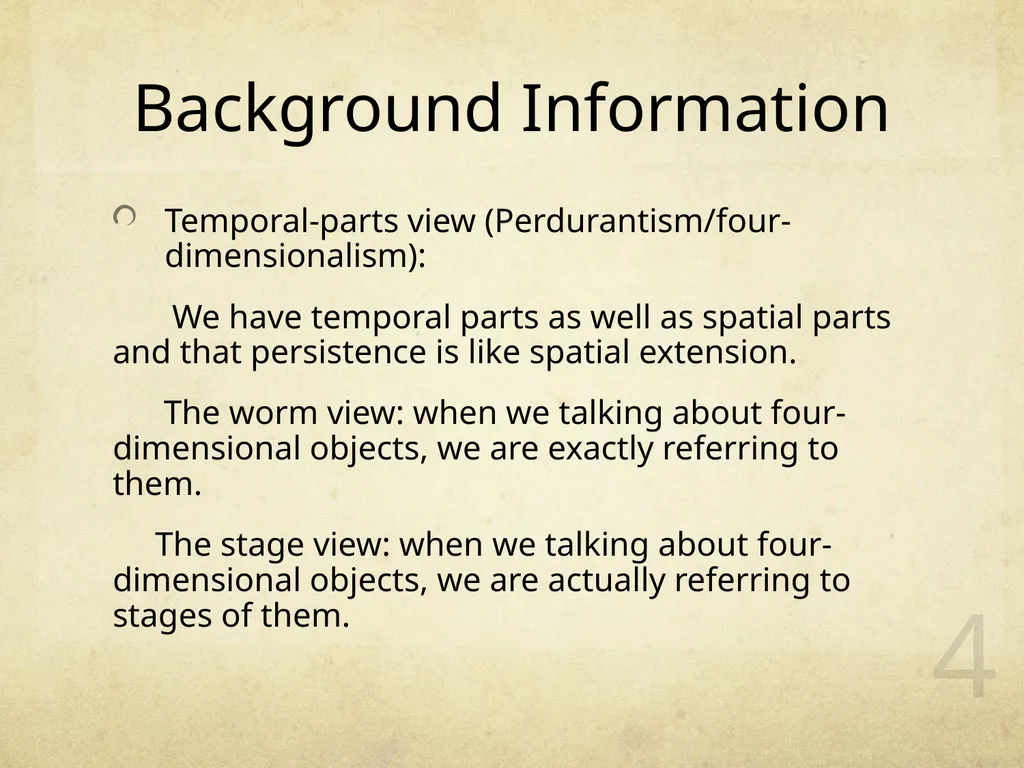 Background Information

Temporal-parts view (Perdurantism/four-dimensionalism):

We have temporal parts as well as spatial parts and that persistence is like spatial extension.

The worm view: when we talking about four-dimensional objects, we are exactly referring to them.

The stage view: when we talking about four-dimensional objects, we are actually referring to stages of them.

4